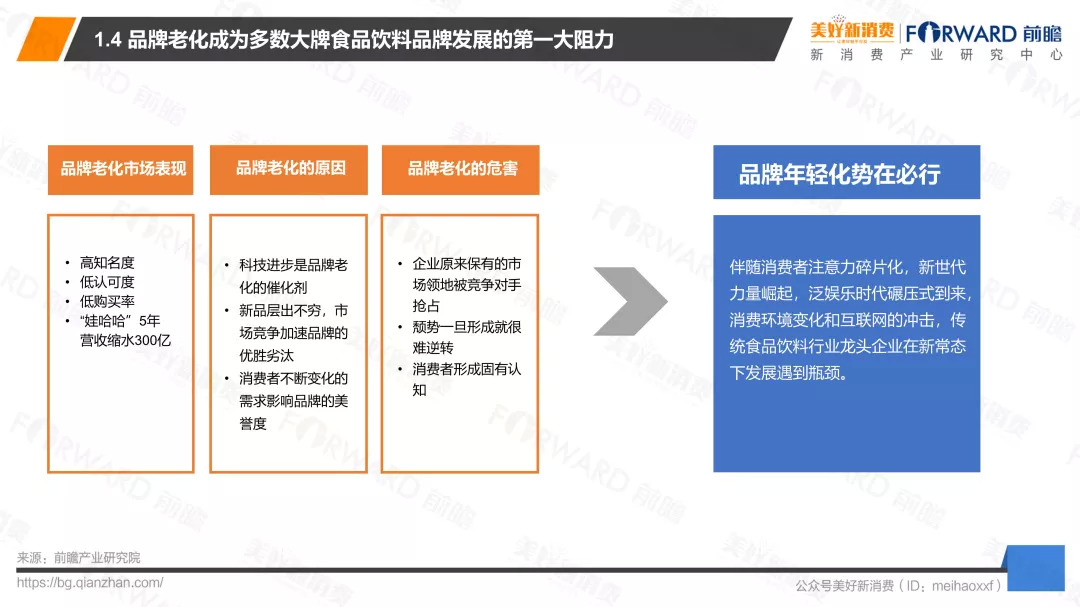 1.4 品牌老化成为多数大牌食品饮料品牌发展的第一大阻力

美好新消费 | FORWARD 前瞻
新 消 费 产 业 研 究 中 心

品牌老化市场表现

- 高知名度
- 低认可度
- 低购买率
- “娃哈哈”5年营收缩水300亿

品牌老化的原因

- 科技进步是品牌老化的催化剂
- 新品层出不穷，市场竞争加速品牌的优胜劣汰
- 消费者不断变化的需求影响品牌的美誉度

品牌老化的危害

- 企业原来保有的市场领地被竞争对手抢占
- 颓势一旦形成就很难逆转
- 消费者形成固有认知

品牌年轻化势在必行

伴随消费者注意力碎片化，新世代力量崛起，泛娱乐时代碾压式到来，消费环境变化和互联网的冲击，传统食品饮料行业龙头企业在新常态下发展遇到瓶颈。

来源：前瞻产业研究院
https://bg.qianzhan.com/
公众号美好新消费（ID：meihaoxxf）